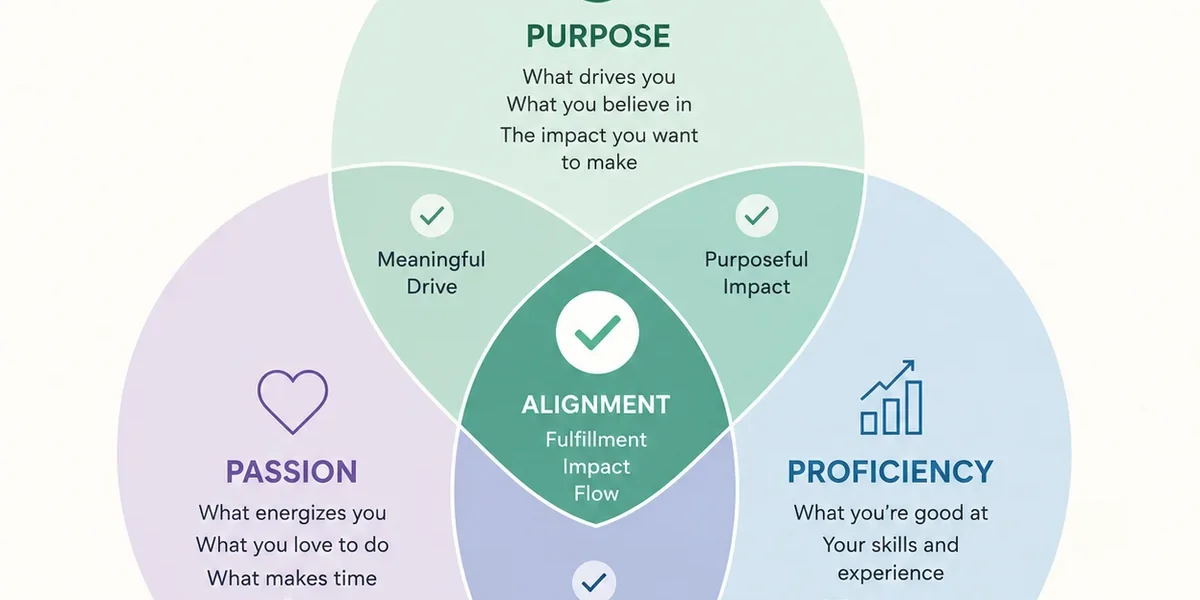 PURPOSE
What drives you
What you believe in
The impact you want to make

Meaningful Drive

Purposeful Impact

ALIGNMENT
Fulfillment
Impact
Flow

PASSION
What energizes you
What you love to do
What makes time

PROFICIENCY
What you're good at
Your skills and experience